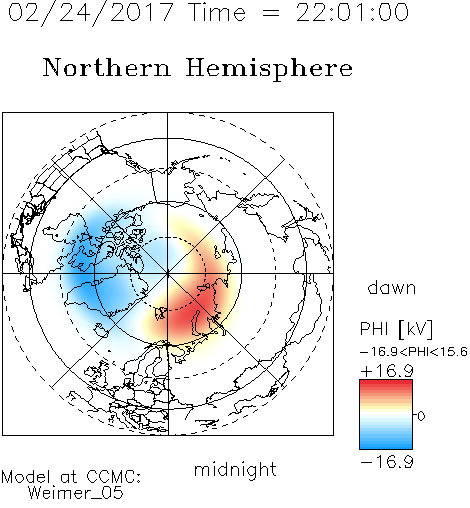 02/24/2017 Time = 22:01:00

Northern Hemisphere

dawn

PHI [kV]

−16.9<PHI<15.6

+16.9

0

−16.9

midnight

Model at CCMC:
Weimer_05